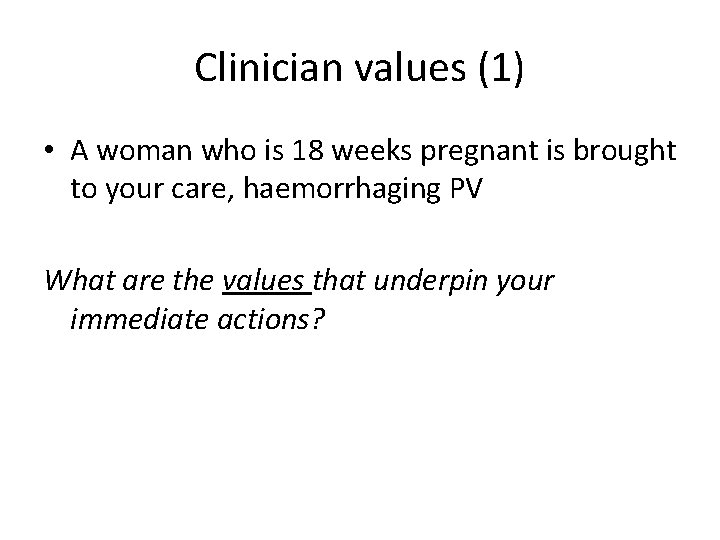 Clinician values (1)

• A woman who is 18 weeks pregnant is brought to your care, haemorrhaging PV

What are the values that underpin your immediate actions?